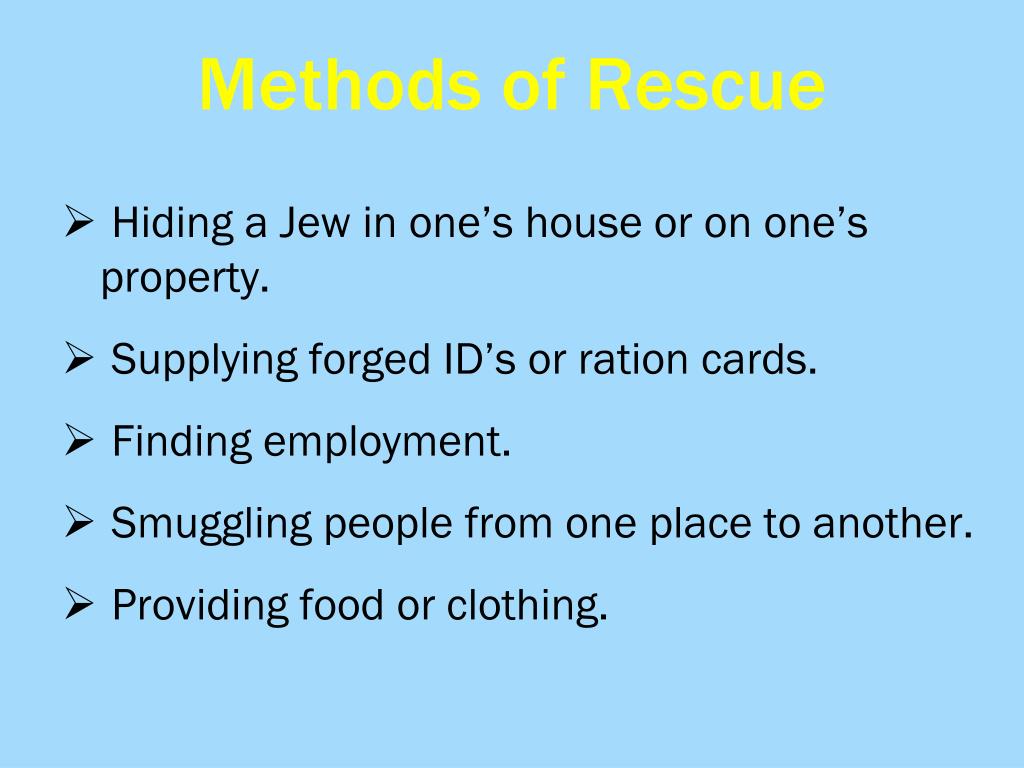 Methods of Rescue

➢ Hiding a Jew in one’s house or on one’s property.

➢ Supplying forged ID’s or ration cards.

➢ Finding employment.

➢ Smuggling people from one place to another.

➢ Providing food or clothing.